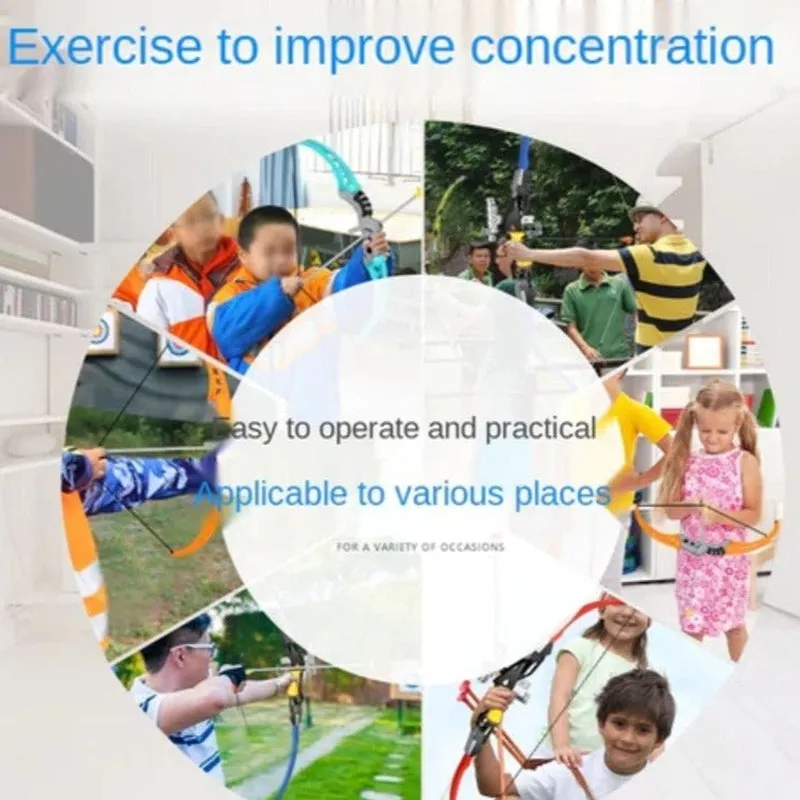 Exercise to improve concentration

Easy to operate and practical

Applicable to various places

FOR A VARIETY OF OCCASIONS